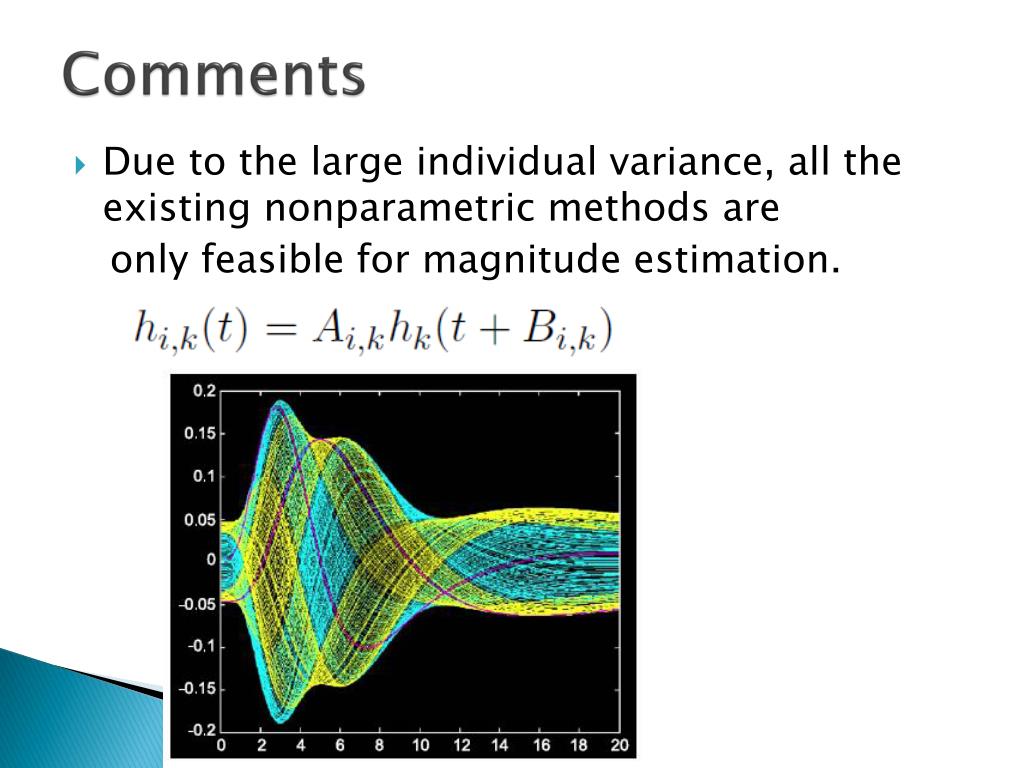 Comments

Due to the large individual variance, all the existing nonparametric methods are only feasible for magnitude estimation.

$h_{i,k}(t) = A_{i,k}h_k(t + B_{i,k})$

0.2
0.15
0.1
0.05
0
-0.05
-0.1
-0.15
-0.2
0 2 4 6 8 10 12 14 16 18 20